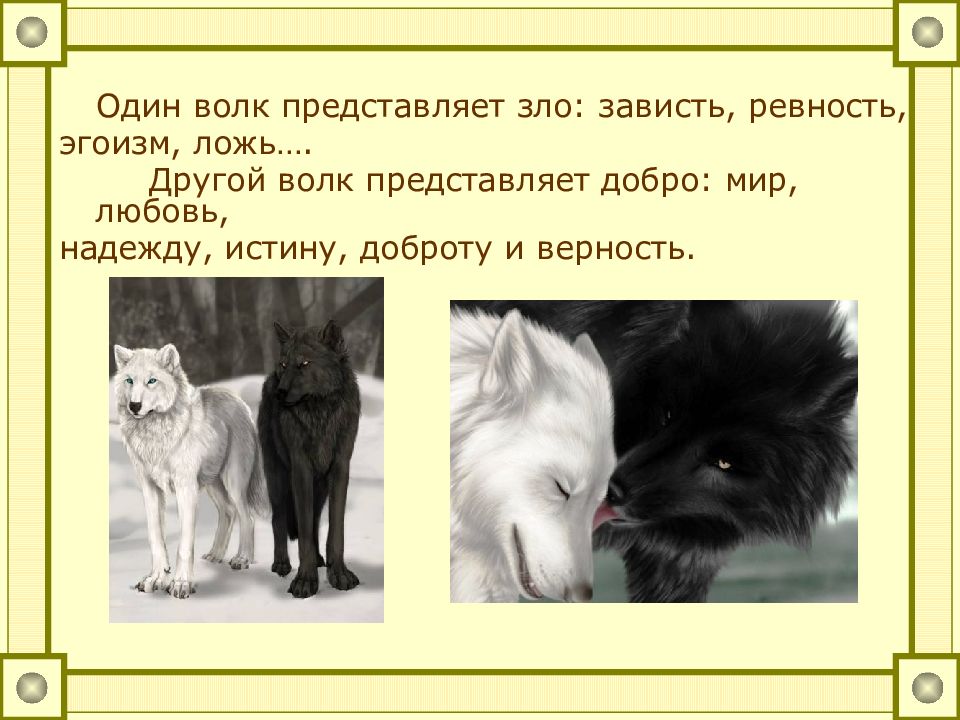 Один волк представляет зло: зависть, ревность, эгоизм, ложь….

Другой волк представляет добро: мир, любовь, надежду, истину, доброту и верность.